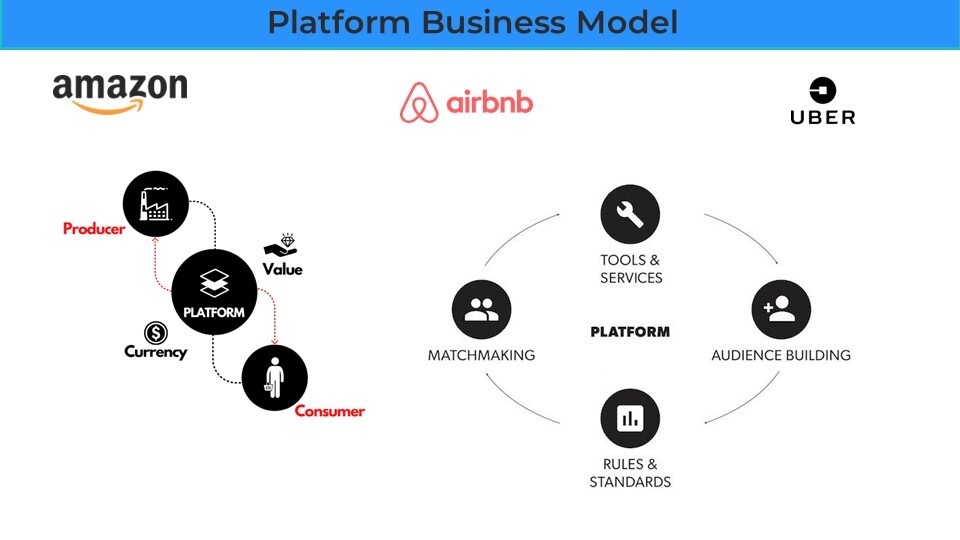 Platform Business Model

amazon

airbnb

UBER

Producer

Value

PLATFORM

Currency

Consumer

TOOLS & SERVICES

MATCHMAKING

PLATFORM

AUDIENCE BUILDING

RULES & STANDARDS